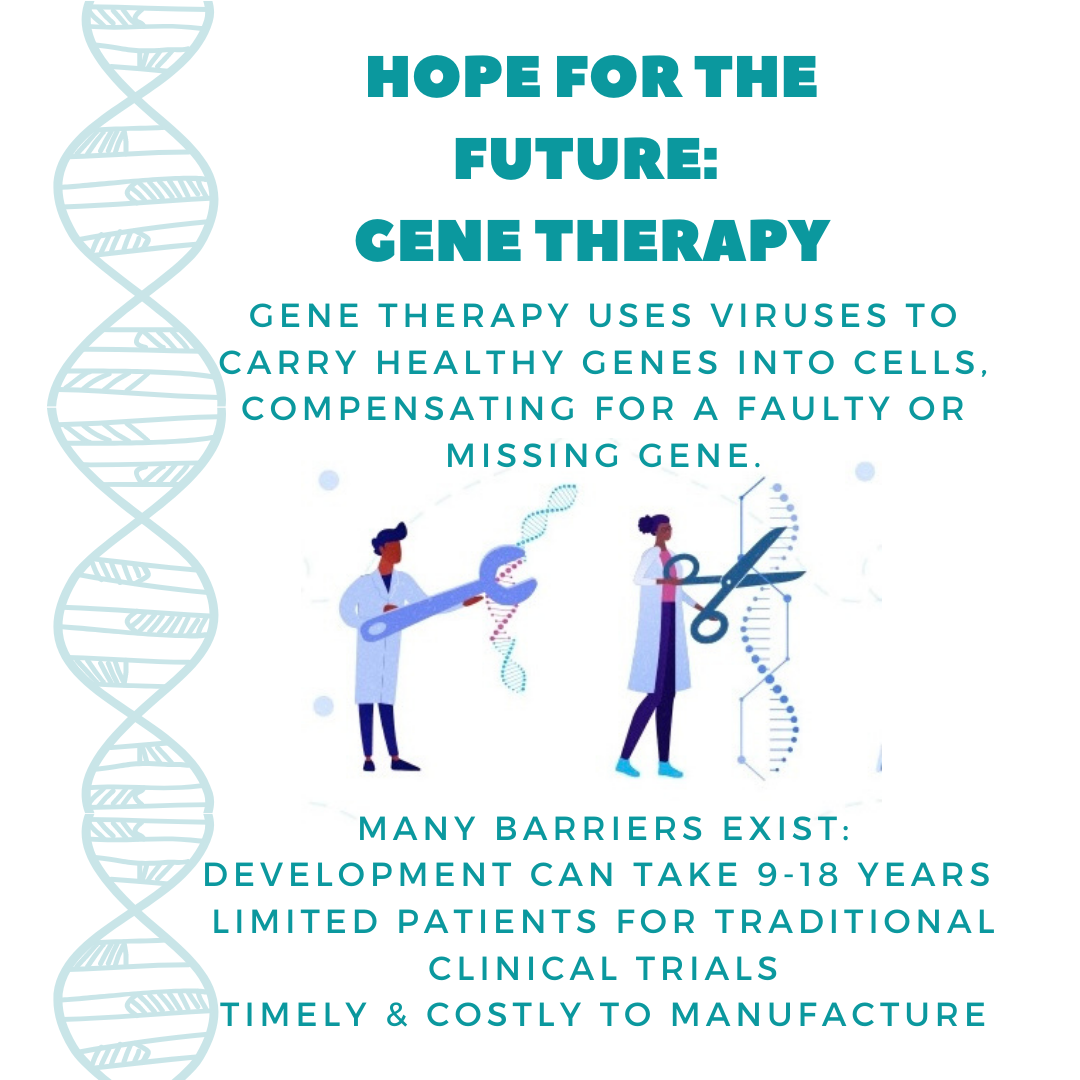 HOPE FOR THE FUTURE:
GENE THERAPY

GENE THERAPY USES VIRUSES TO CARRY HEALTHY GENES INTO CELLS, COMPENSATING FOR A FAULTY OR MISSING GENE.

MANY BARRIERS EXIST:
DEVELOPMENT CAN TAKE 9-18 YEARS
LIMITED PATIENTS FOR TRADITIONAL CLINICAL TRIALS
TIMELY & COSTLY TO MANUFACTURE